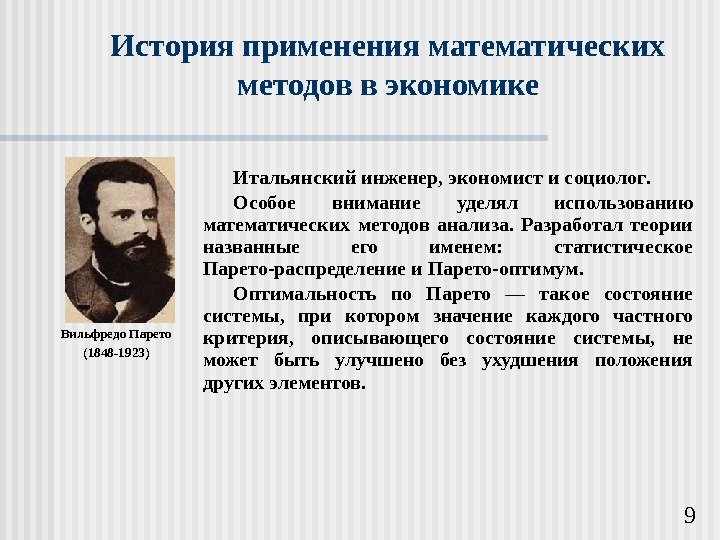 История применения математических методов в экономике

Вильфредо Парето
(1848-1923)

Итальянский инженер, экономист и социолог.

Особое внимание уделял использованию математических методов анализа. Разработал теории названные его именем: статистическое Парето-распределение и Парето-оптимум.

Оптимальность по Парето — такое состояние системы, при котором значение каждого частного критерия, описывающего состояние системы, не может быть улучшено без ухудшения положения других элементов.

9